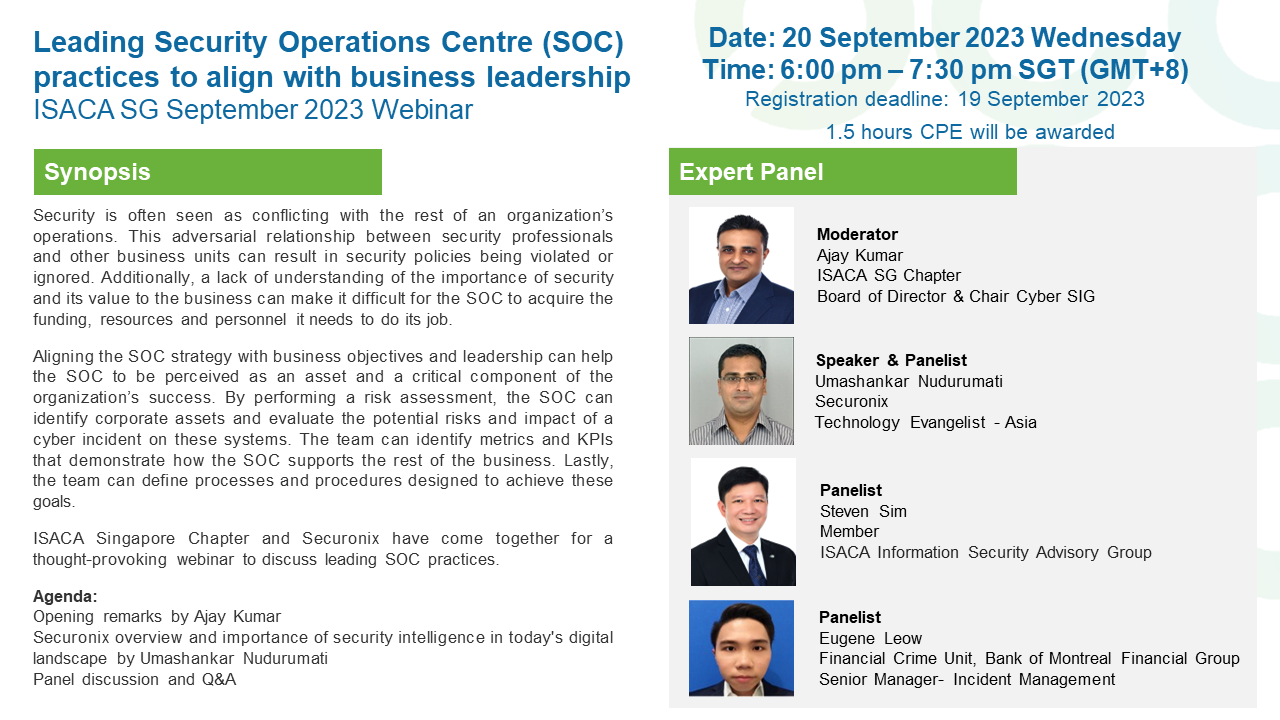 Leading Security Operations Centre (SOC) practices to align with business leadership
ISACA SG September 2023 Webinar

Date: 20 September 2023 Wednesday
Time: 6:00 pm – 7:30 pm SGT (GMT+8)
Registration deadline: 19 September 2023
1.5 hours CPE will be awarded

Synopsis

Security is often seen as conflicting with the rest of an organization's operations. This adversarial relationship between security professionals and other business units can result in security policies being violated or ignored. Additionally, a lack of understanding of the importance of security and its value to the business can make it difficult for the SOC to acquire the funding, resources and personnel it needs to do its job.

Aligning the SOC strategy with business objectives and leadership can help the SOC to be perceived as an asset and a critical component of the organization's success. By performing a risk assessment, the SOC can identify corporate assets and evaluate the potential risks and impact of a cyber incident on these systems. The team can identify metrics and KPIs that demonstrate how the SOC supports the rest of the business. Lastly, the team can define processes and procedures designed to achieve these goals.

ISACA Singapore Chapter and Securonix have come together for a thought-provoking webinar to discuss leading SOC practices.

Agenda:
Opening remarks by Ajay Kumar
Securonix overview and importance of security intelligence in today's digital landscape by Umashankar Nudurumati
Panel discussion and Q&A

Expert Panel

Moderator
Ajay Kumar
ISACA SG Chapter
Board of Director & Chair Cyber SIG

Speaker & Panelist
Umashankar Nudurumati
Securonix
Technology Evangelist - Asia

Panelist
Steven Sim
Member
ISACA Information Security Advisory Group

Panelist
Eugene Leow
Financial Crime Unit, Bank of Montreal Financial Group
Senior Manager- Incident Management